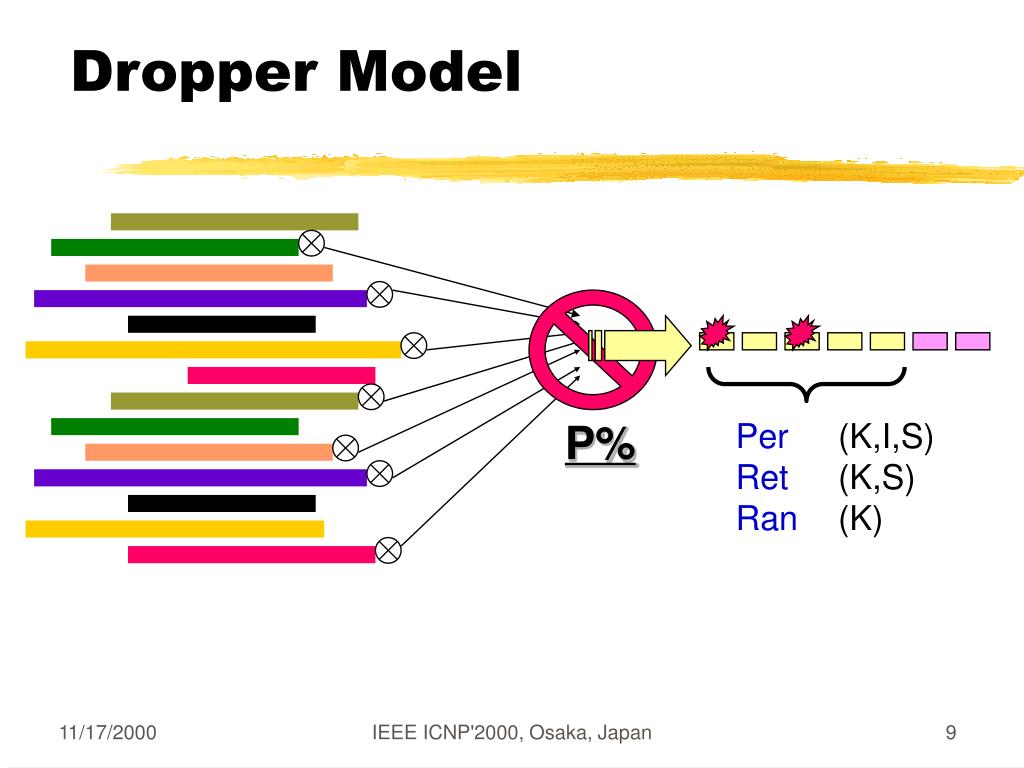 Dropper Model

P%

Per (K,I,S)
Ret (K,S)
Ran (K)

11/17/2000

IEEE ICNP'2000, Osaka, Japan

9